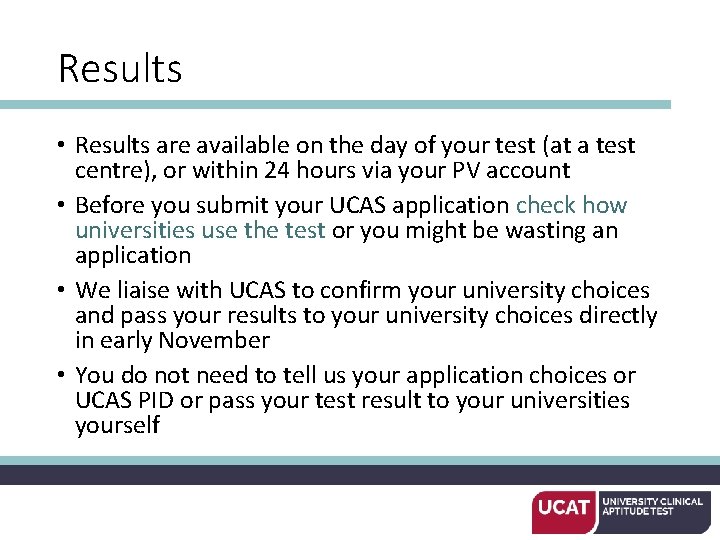 Results

• Results are available on the day of your test (at a test centre), or within 24 hours via your PV account

• Before you submit your UCAS application check how universities use the test or you might be wasting an application

• We liaise with UCAS to confirm your university choices and pass your results to your university choices directly in early November

• You do not need to tell us your application choices or UCAS PID or pass your test result to your universities yourself

UCAT UNIVERSITY CLINICAL APTITUDE TEST